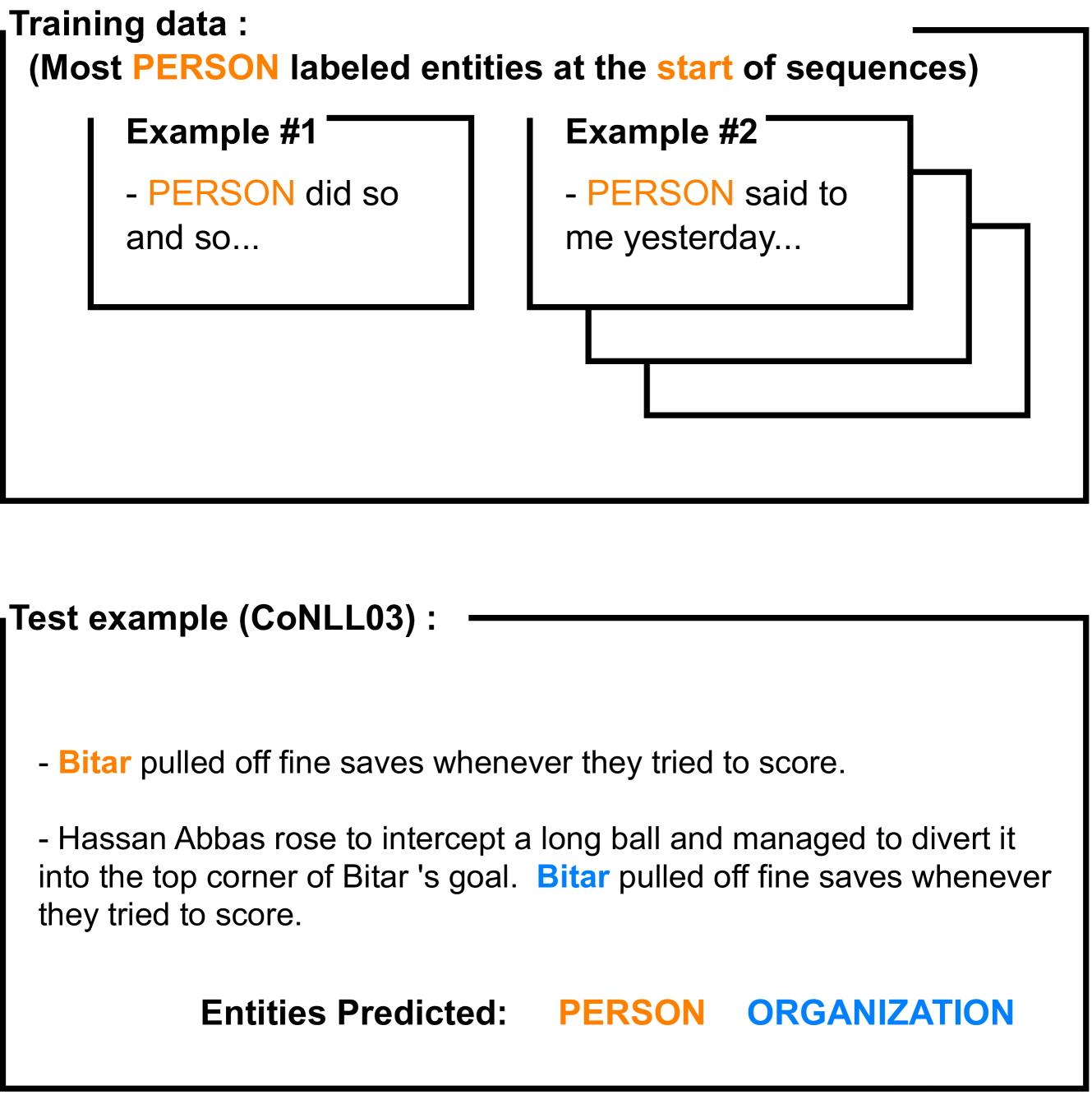 Training data :
(Most PERSON labeled entities at the start of sequences)

Example #1
- PERSON did so and so...

Example #2
- PERSON said to me yesterday...

Test example (CoNLL03) :

- Bitar pulled off fine saves whenever they tried to score.

- Hassan Abbas rose to intercept a long ball and managed to divert it into the top corner of Bitar 's goal. Bitar pulled off fine saves whenever they tried to score.

Entities Predicted: PERSON ORGANIZATION